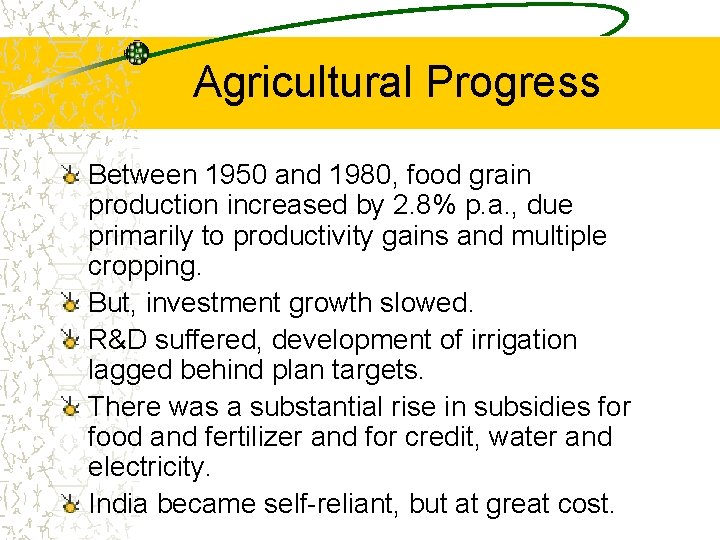 Agricultural Progress

Between 1950 and 1980, food grain production increased by 2.8% p.a., due primarily to productivity gains and multiple cropping.

But, investment growth slowed.

R&D suffered, development of irrigation lagged behind plan targets.

There was a substantial rise in subsidies for food and fertilizer and for credit, water and electricity.

India became self-reliant, but at great cost.